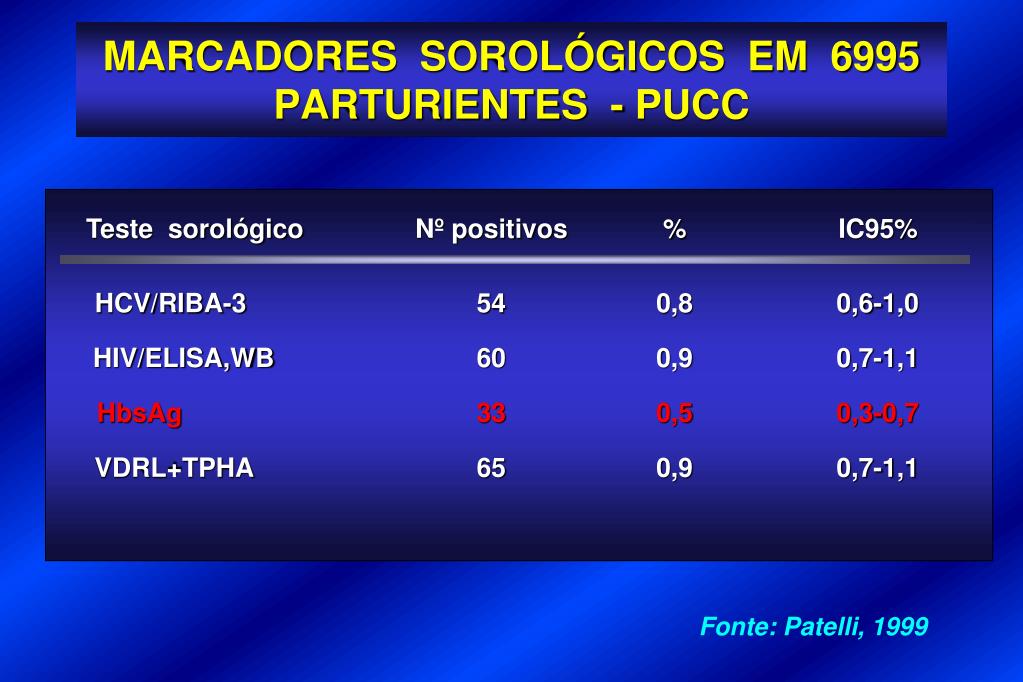 MARCADORES SOROLÓGICOS EM 6995 PARTURIENTES - PUCC

| Teste sorológico | Nº positivos | % | IC95% |
|---|---|---|---|
| HCV/RIBA-3 | 54 | 0,8 | 0,6-1,0 |
| HIV/ELISA,WB | 60 | 0,9 | 0,7-1,1 |
| HbsAg | 33 | 0,5 | 0,3-0,7 |
| VDRL+TPHA | 65 | 0,9 | 0,7-1,1 |

Fonte: Patelli, 1999